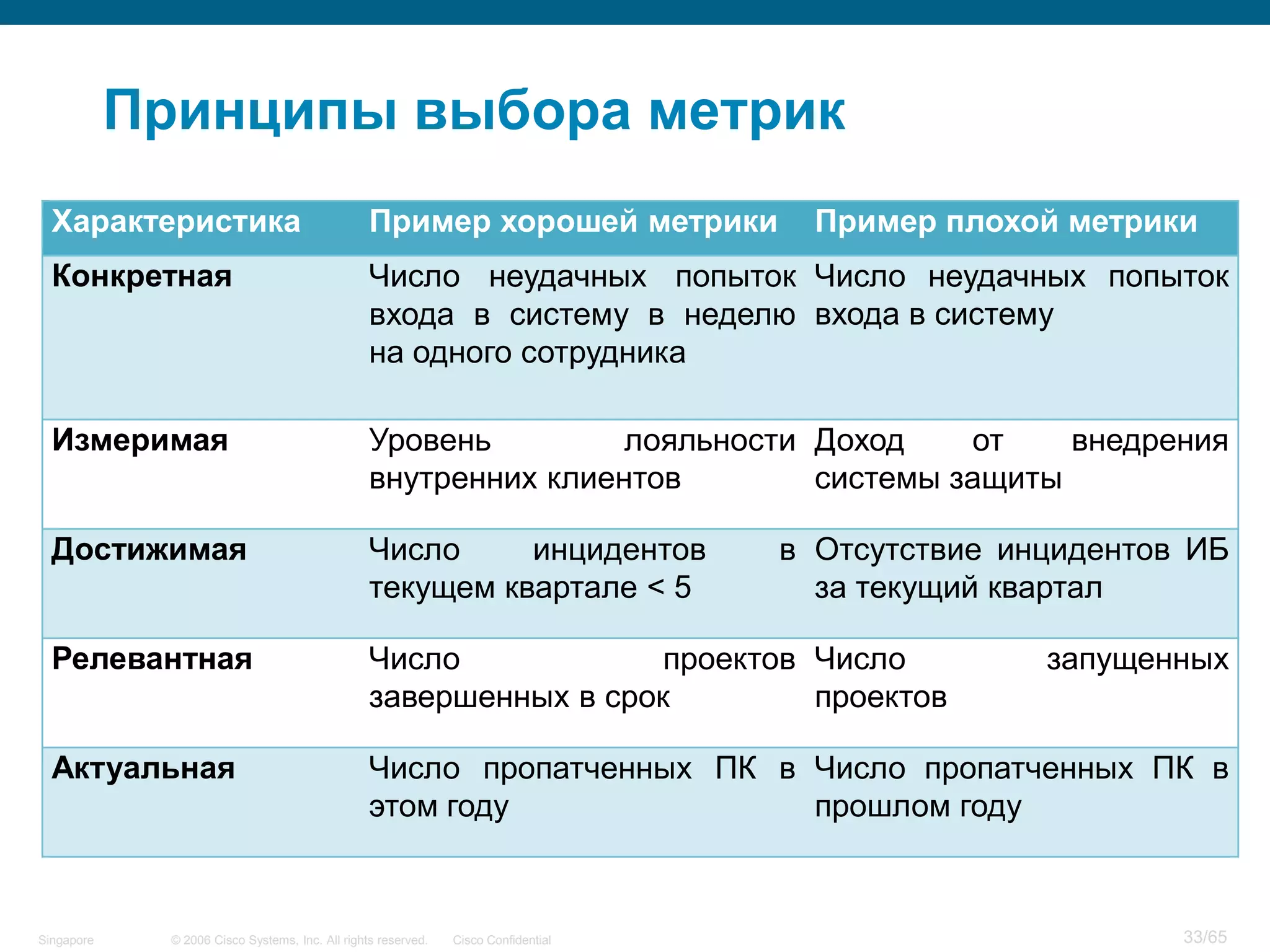 Принципы выбора метрик

| Характеристика | Пример хорошей метрики | Пример плохой метрики |
|---|---|---|
| Конкретная | Число неудачных попыток входа в систему в неделю на одного сотрудника | Число неудачных попыток входа в систему |
| Измеримая | Уровень лояльности внутренних клиентов | Доход от внедрения системы защиты |
| Достижимая | Число инцидентов в текущем квартале < 5 | Отсутствие инцидентов ИБ за текущий квартал |
| Релевантная | Число проектов завершенных в срок | Число запущенных проектов |
| Актуальная | Число пропатченных ПК в этом году | Число пропатченных ПК в прошлом году |

Singapore © 2006 Cisco Systems, Inc. All rights reserved. Cisco Confidential 33/65